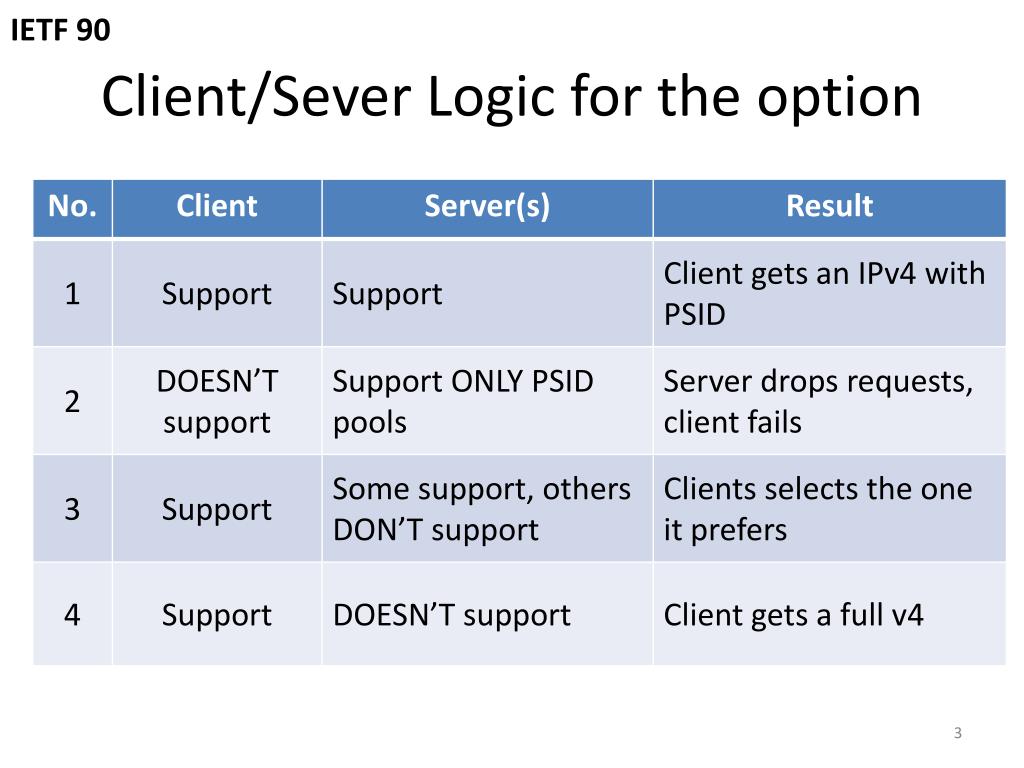 IETF 90

Client/Sever Logic for the option

| No. | Client | Server(s) | Result |
|---|---|---|---|
| 1 | Support | Support | Client gets an IPv4 with PSID |
| 2 | DOESN’T support | Support ONLY PSID pools | Server drops requests, client fails |
| 3 | Support | Some support, others DON’T support | Clients selects the one it prefers |
| 4 | Support | DOESN’T support | Client gets a full v4 |

3